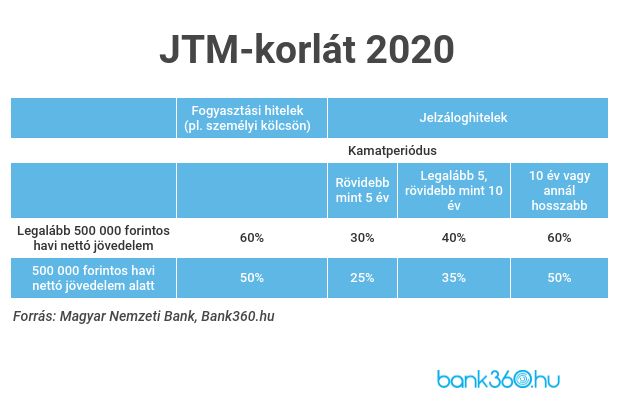 JTM-korlát 2020

| | Fogyasztási hitelek (pl. személyi kölcsön) | Jelzáloghitelek | | |
|---|---|---|---|---|
| | | Kamatperiódus | | |
| | | Rövidebb mint 5 év | Legalább 5, rövidebb mint 10 év | 10 év vagy annál hosszabb |
| Legalább 500 000 forintos havi nettó jövedelem | 60% | 30% | 40% | 60% |
| 500 000 forintos havi nettó jövedelem alatt | 50% | 25% | 35% | 50% |

Forrás: Magyar Nemzeti Bank, Bank360.hu

bank360.hu